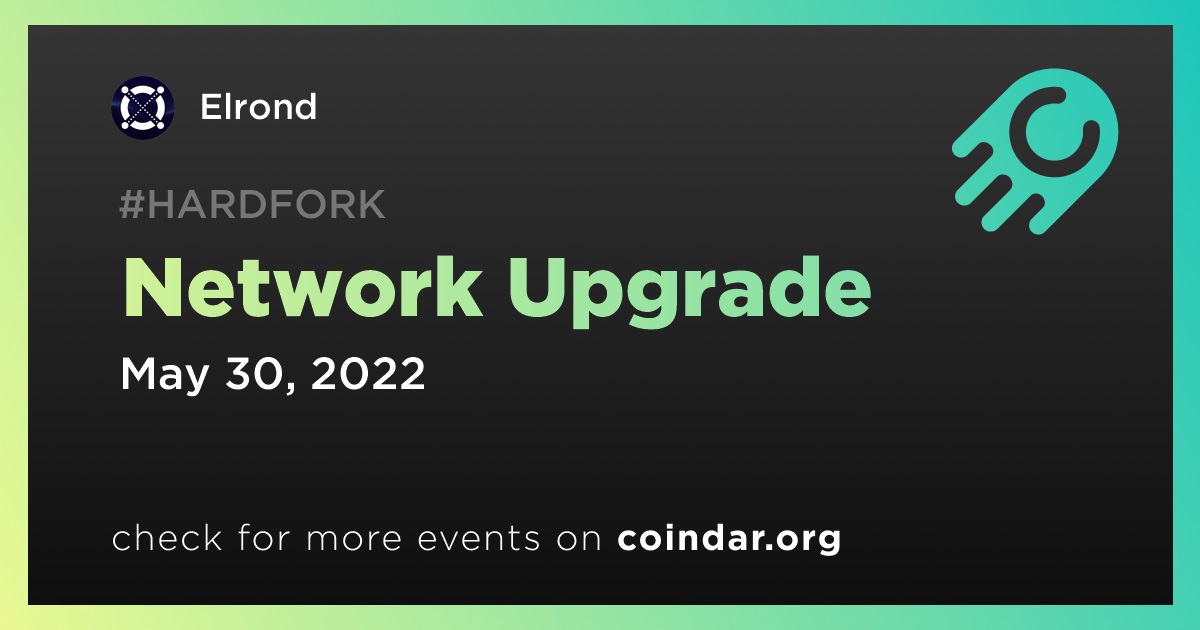 Elrond

#HARDFORK

Network Upgrade

May 30, 2022

check for more events on coindar.org